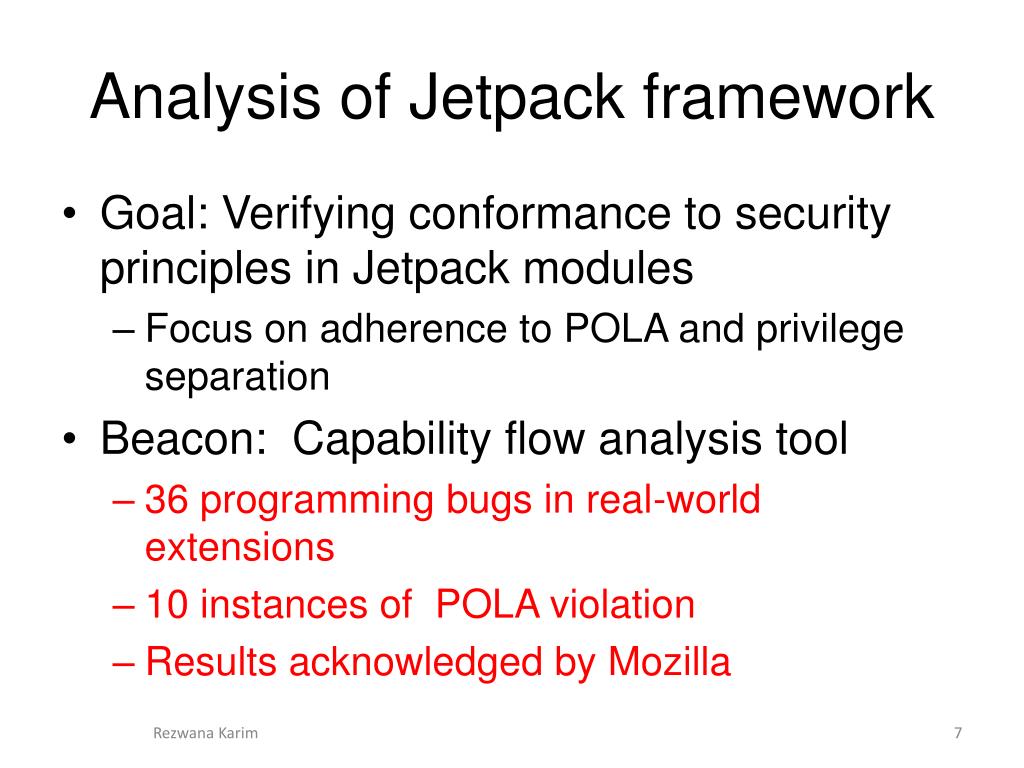 Analysis of Jetpack framework

• Goal: Verifying conformance to security principles in Jetpack modules
– Focus on adherence to POLA and privilege separation
• Beacon: Capability flow analysis tool
– 36 programming bugs in real-world extensions
– 10 instances of POLA violation
– Results acknowledged by Mozilla

Rezwana Karim

7